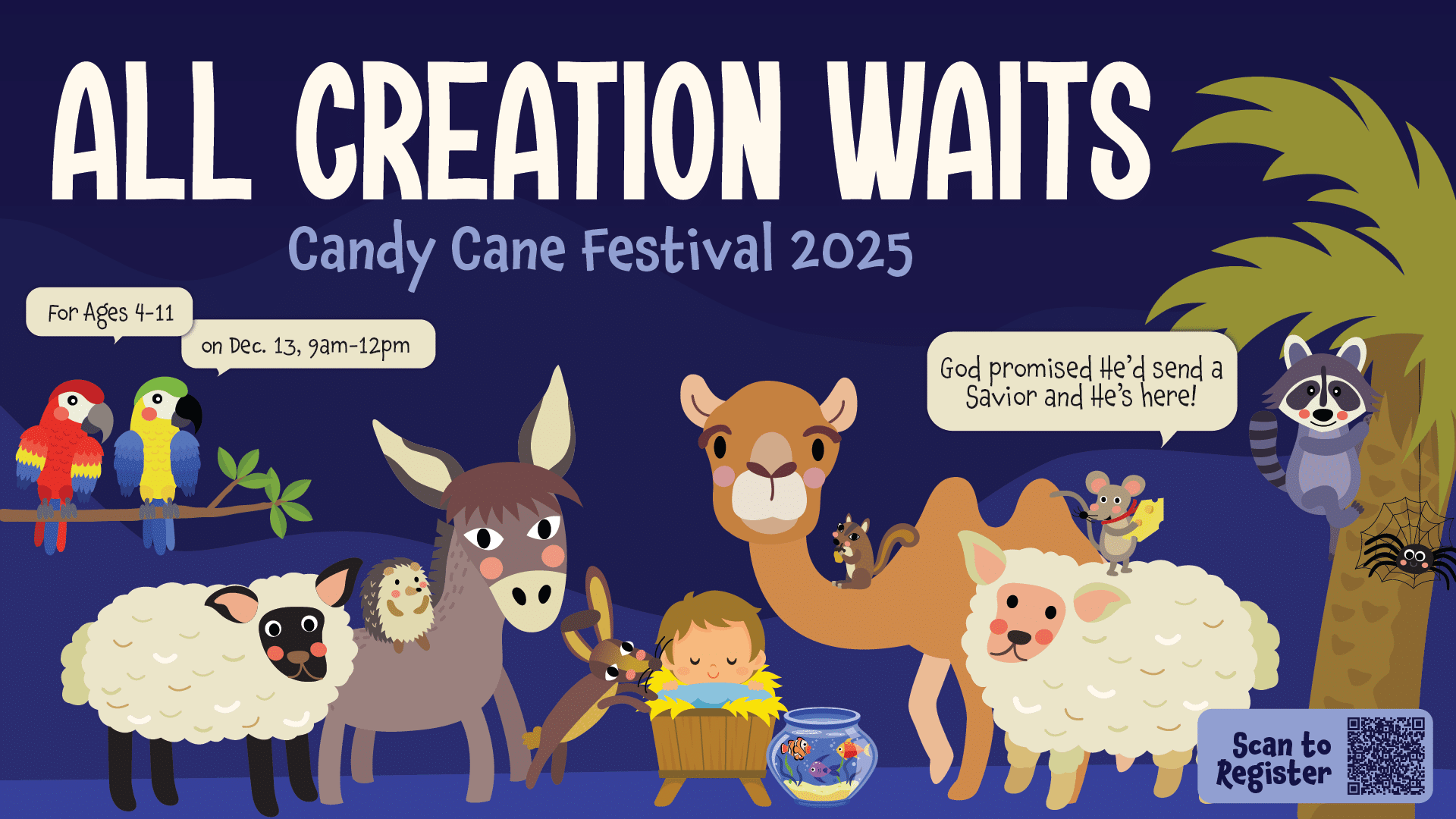 ALL CREATION WAITS

Candy Cane Festival 2025

For Ages 4-11

on Dec. 13, 9am-12pm

God promised He'd send a Savior and He's here!

Scan to Register